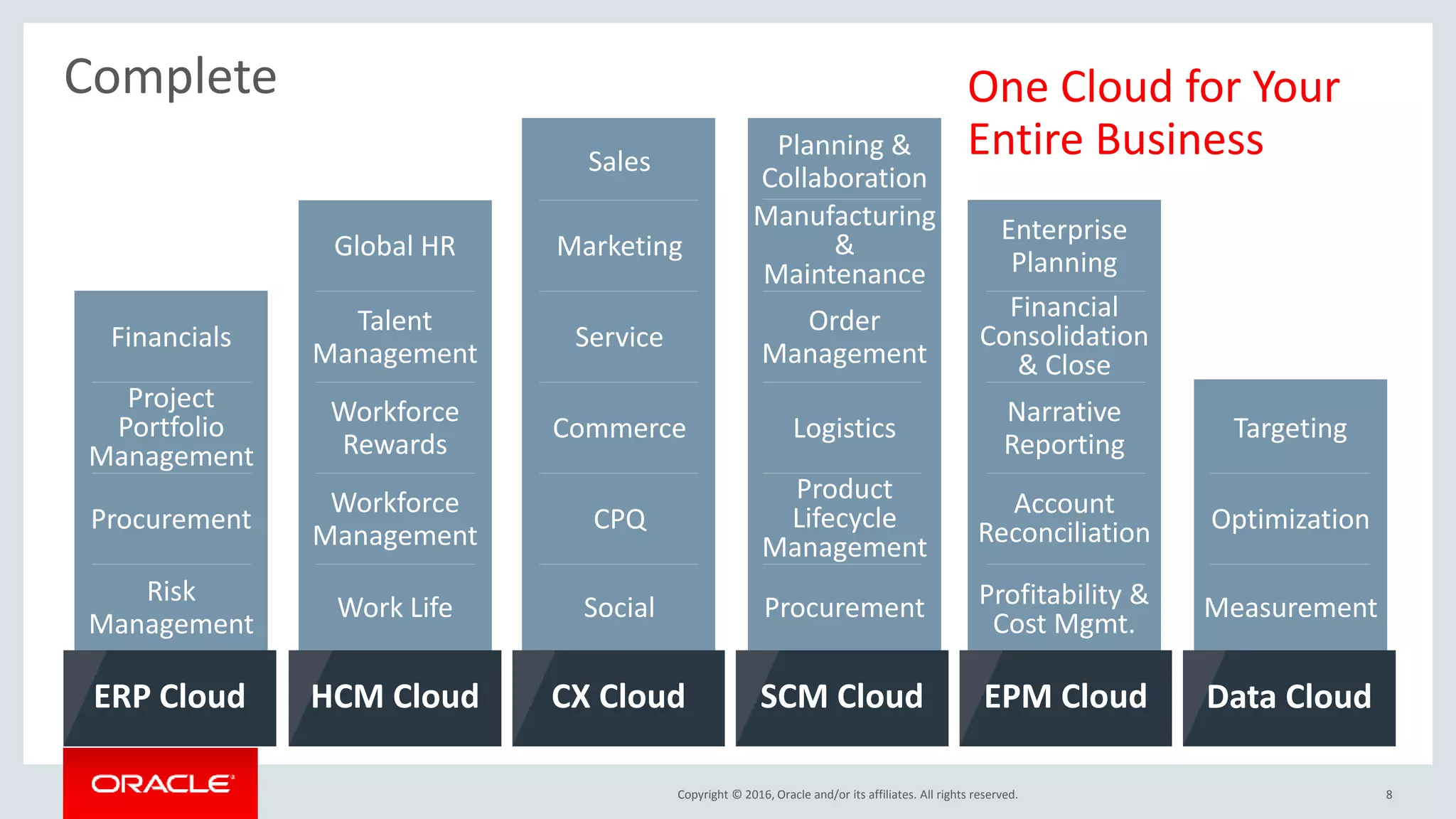 Complete

One Cloud for Your Entire Business

Financials

Project Portfolio Management

Procurement

Risk Management

ERP Cloud

Global HR

Talent Management

Workforce Rewards

Workforce Management

Work Life

HCM Cloud

Sales

Marketing

Service

Commerce

CPQ

Social

CX Cloud

Planning & Collaboration

Manufacturing & Maintenance

Order Management

Logistics

Product Lifecycle Management

Procurement

SCM Cloud

Enterprise Planning

Financial Consolidation & Close

Narrative Reporting

Account Reconciliation

Profitability & Cost Mgmt.

EPM Cloud

Targeting

Optimization

Measurement

Data Cloud

ORACLE

Copyright © 2016, Oracle and/or its affiliates. All rights reserved.

8